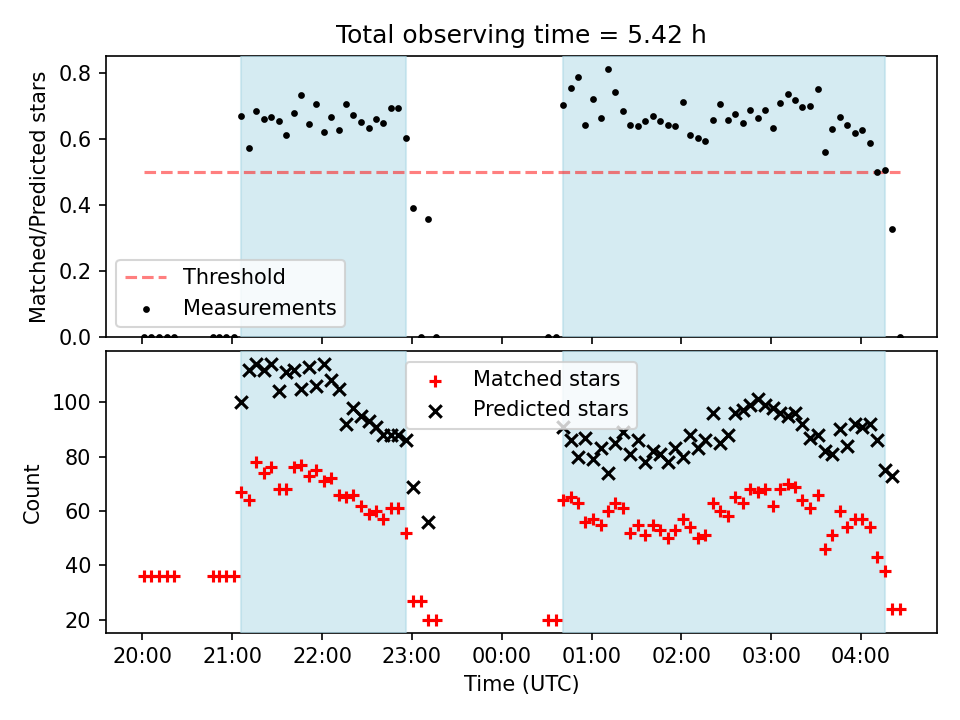 Total observing time = 5.42 h

Matched/Predicted stars

0.8
0.6
0.4
0.2
0.0

Threshold
Measurements

Count

100
80
60
40
20

Matched stars
Predicted stars

20:00 21:00 22:00 23:00 00:00 01:00 02:00 03:00 04:00

Time (UTC)